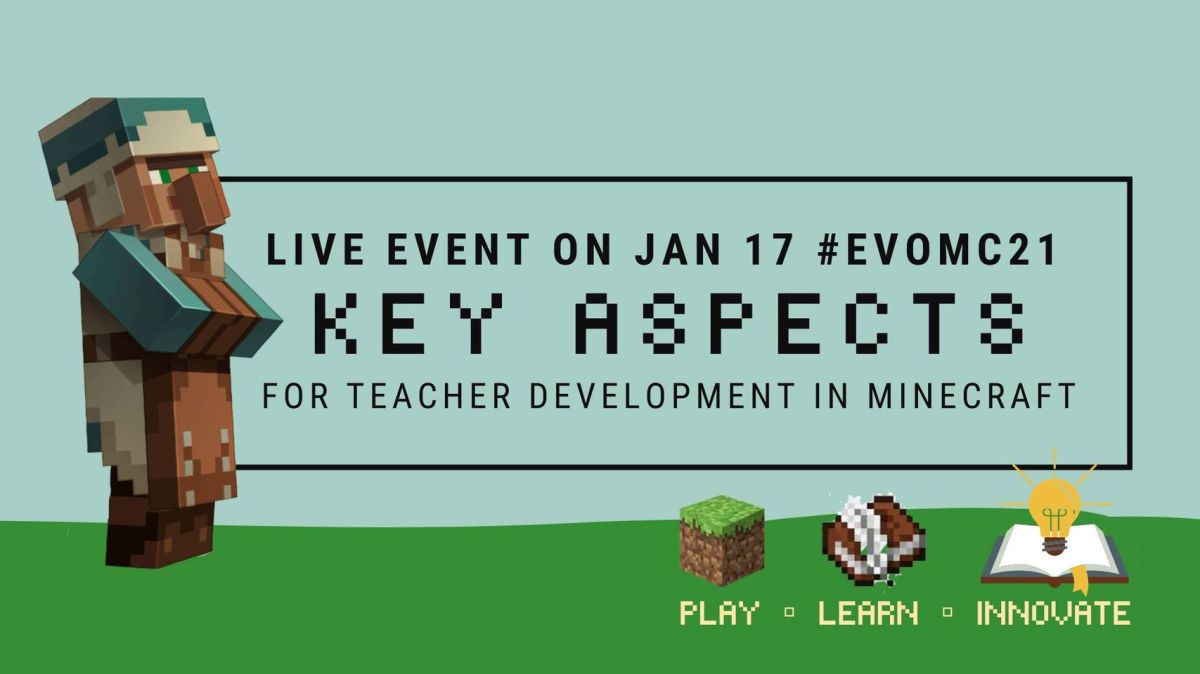 LIVE EVENT ON JAN 17 #EVOMC21
KEY ASPECTS
FOR TEACHER DEVELOPMENT IN MINECRAFT

PLAY ▫ LEARN ▫ INNOVATE